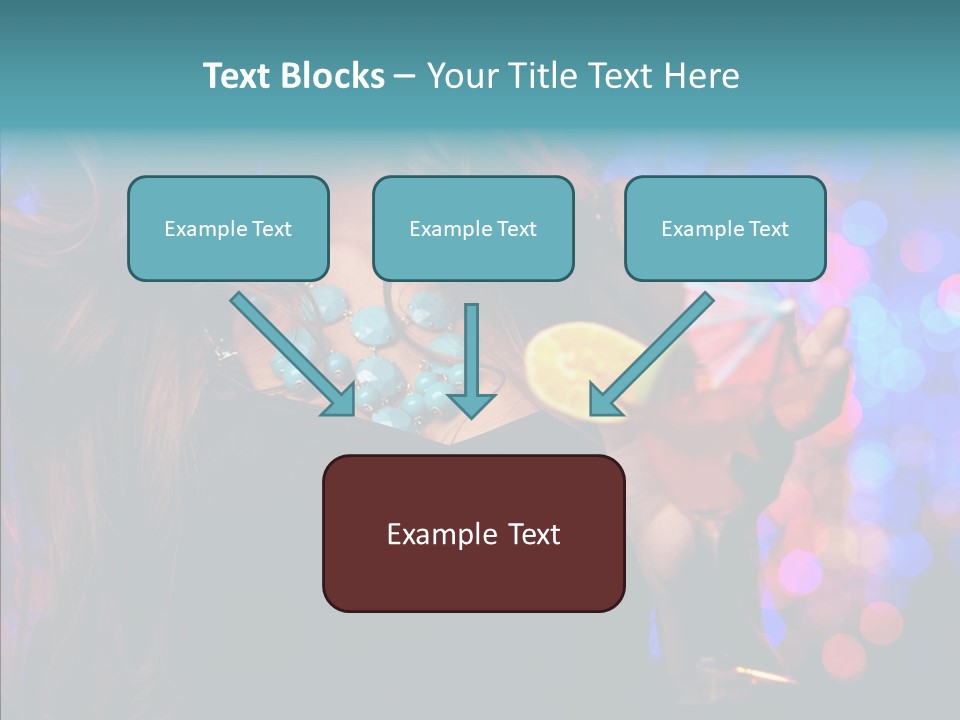 Text Blocks – Your Title Text Here

Example Text

Example Text

Example Text

Example Text